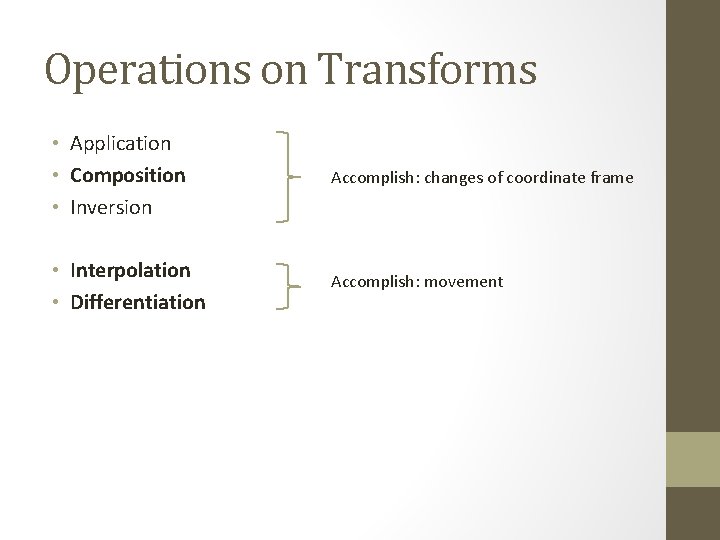 Operations on Transforms

• Application
• Composition
• Inversion

Accomplish: changes of coordinate frame

• Interpolation
• Differentiation

Accomplish: movement